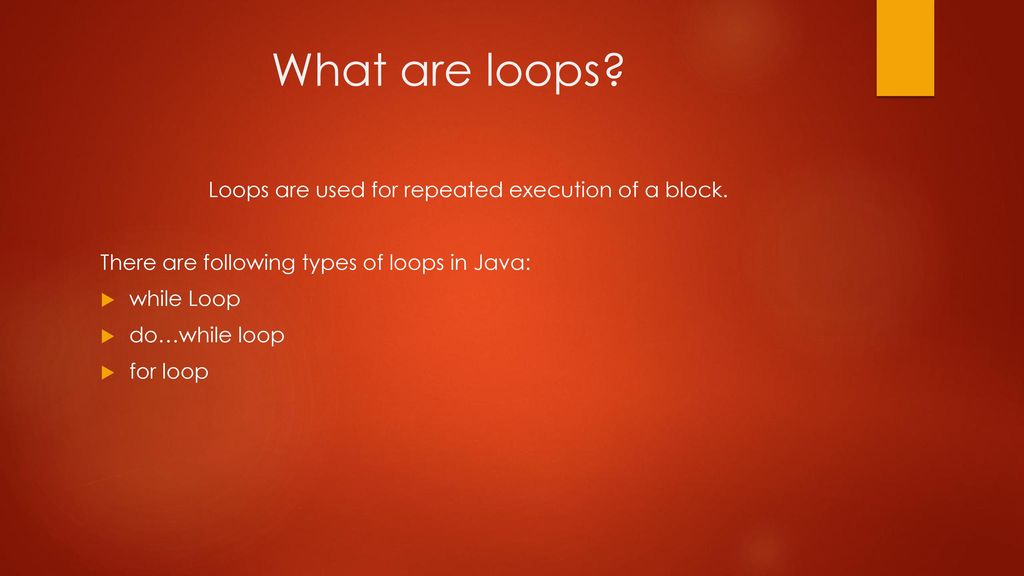 What are loops?

Loops are used for repeated execution of a block.

There are following types of loops in Java:

- while Loop
- do…while loop
- for loop